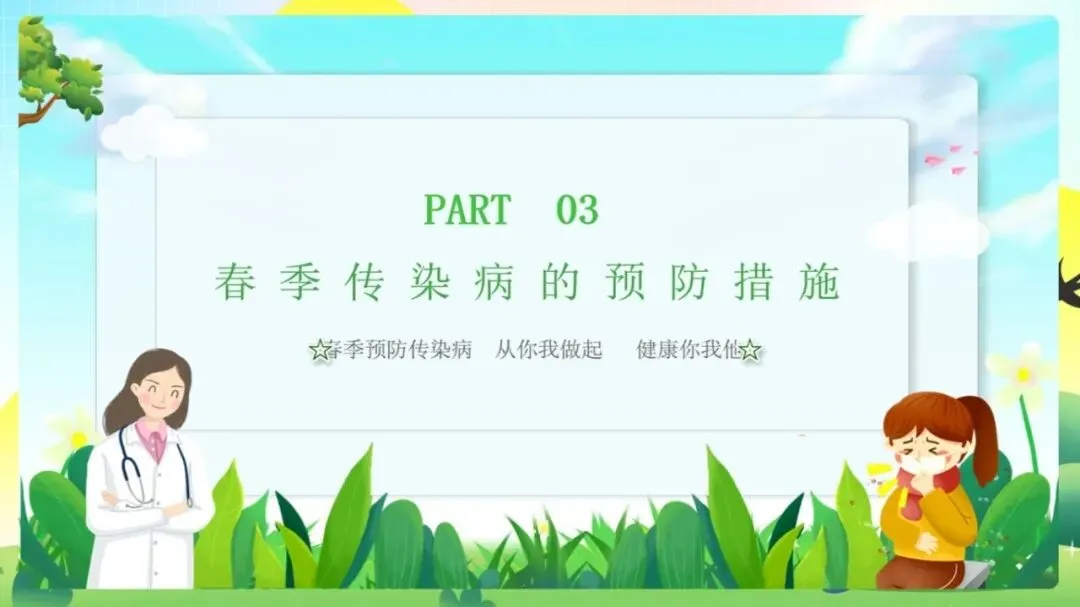 PART 03

春季传染病的预防措施

☆春季预防传染病 从你我做起 健康你我他☆